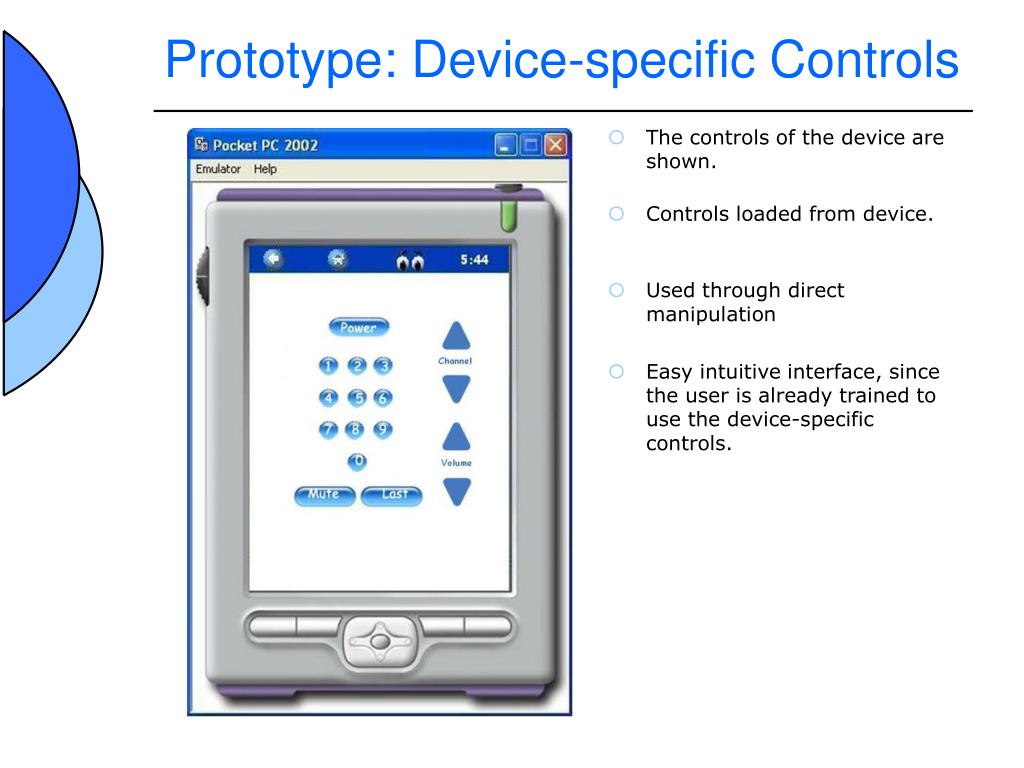 Prototype: Device-specific Controls

Pocket PC 2002

Emulator Help

5:44

Power

Channel

1 2 3

4 5 6

7 8 9

0

Volume

Mute Last

The controls of the device are shown.

Controls loaded from device.

Used through direct manipulation

Easy intuitive interface, since the user is already trained to use the device-specific controls.